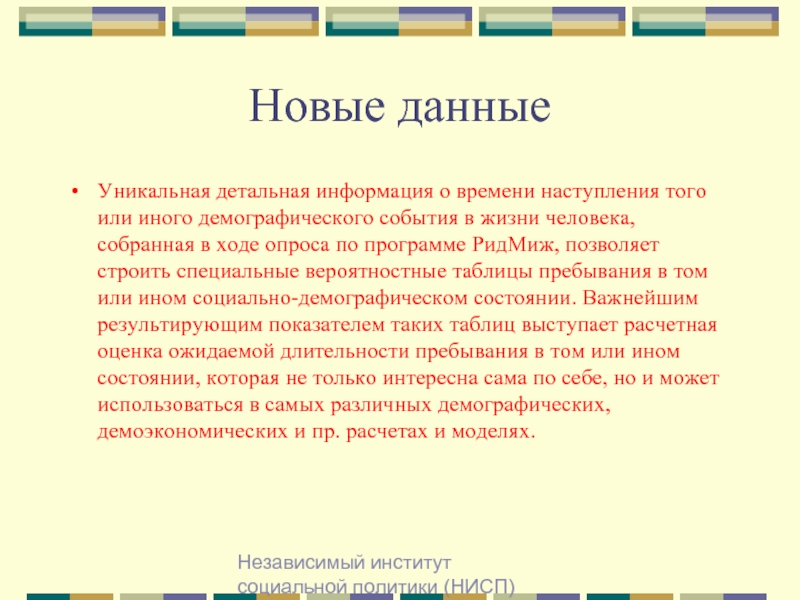 Новые данные

• Уникальная детальная информация о времени наступления того или иного демографического события в жизни человека, собранная в ходе опроса по программе РидМиж, позволяет строить специальные вероятностные таблицы пребывания в том или ином социально-демографическом состоянии. Важнейшим результирующим показателем таких таблиц выступает расчетная оценка ожидаемой длительности пребывания в том или ином состоянии, которая не только интересна сама по себе, но и может использоваться в самых различных демографических, демоэкономических и пр. расчетах и моделях.

Независимый институт социальной политики (НИСП)